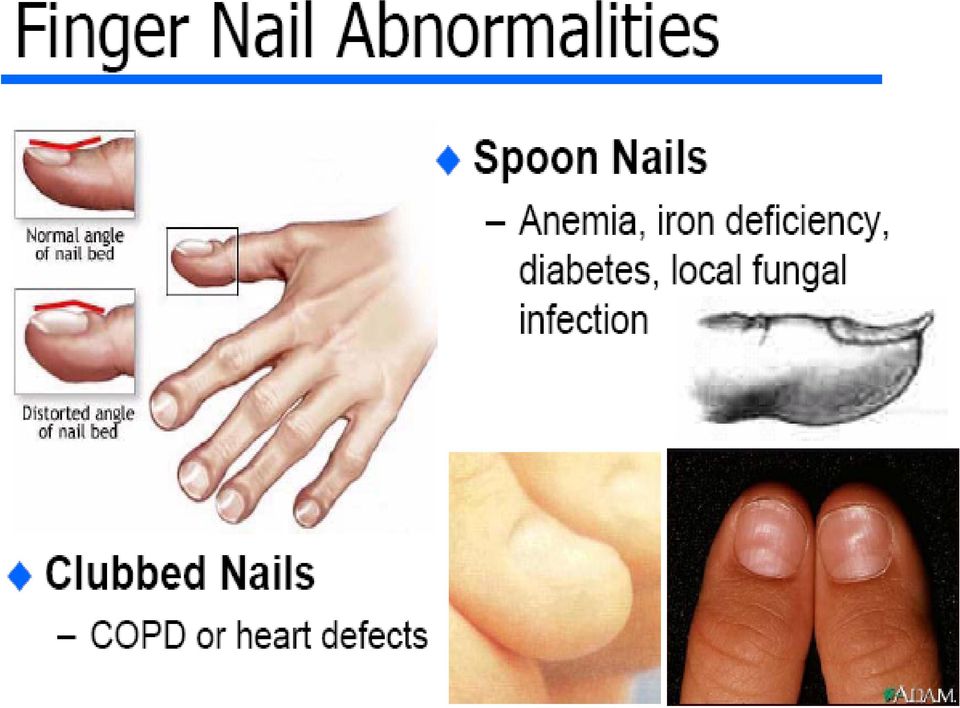 Finger Nail Abnormalities

Normal angle of nail bed

Distorted angle of nail bed

◆ Spoon Nails
– Anemia, iron deficiency, diabetes, local fungal infection

◆ Clubbed Nails
– COPD or heart defects

ADAM.